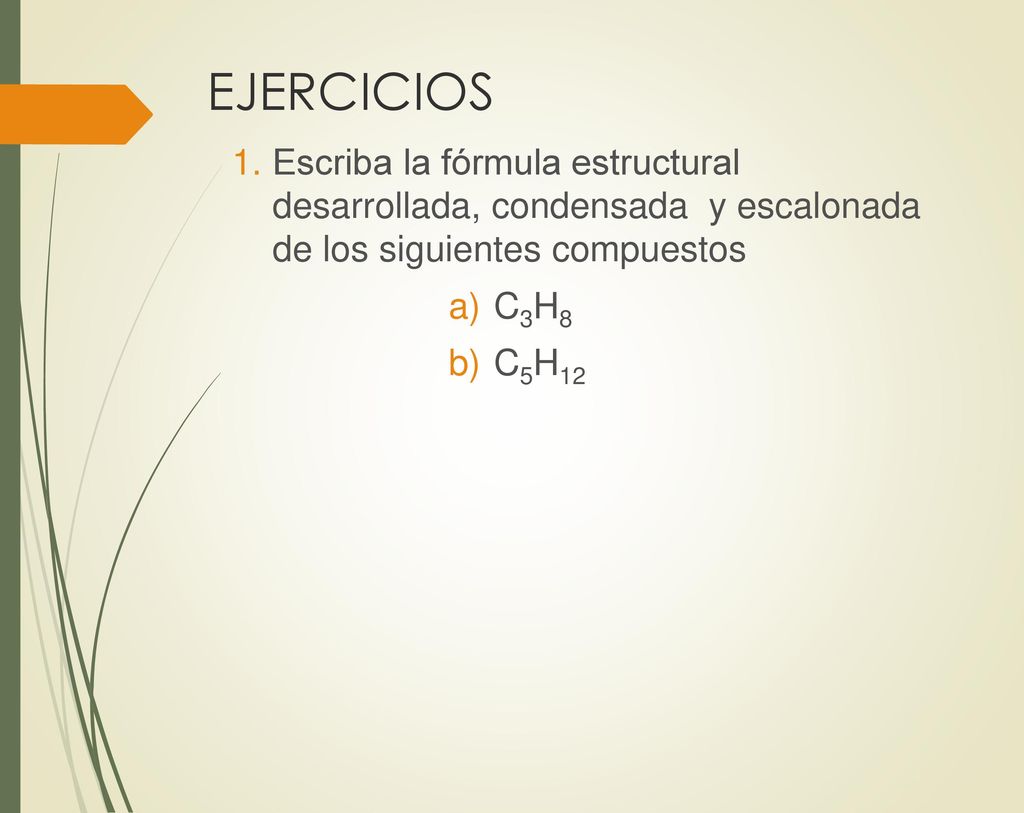 EJERCICIOS

1. Escriba la fórmula estructural desarrollada, condensada y escalonada de los siguientes compuestos

a) $C_3H_8$

b) $C_5H_{12}$